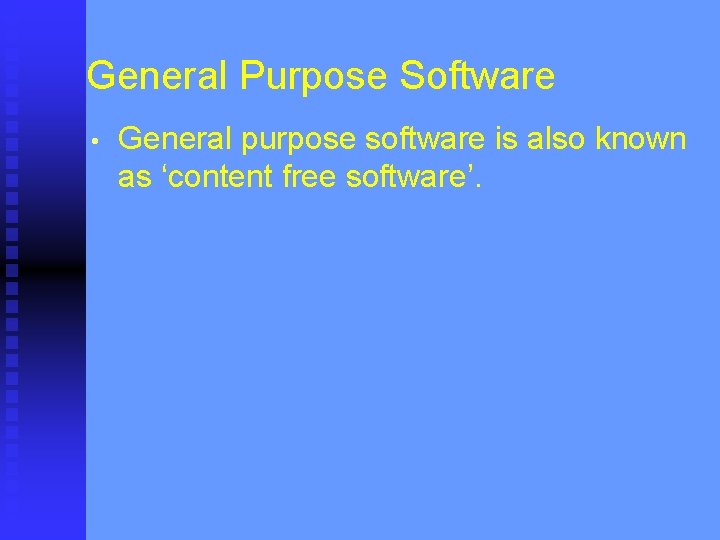 General Purpose Software

• General purpose software is also known as ‘content free software’.